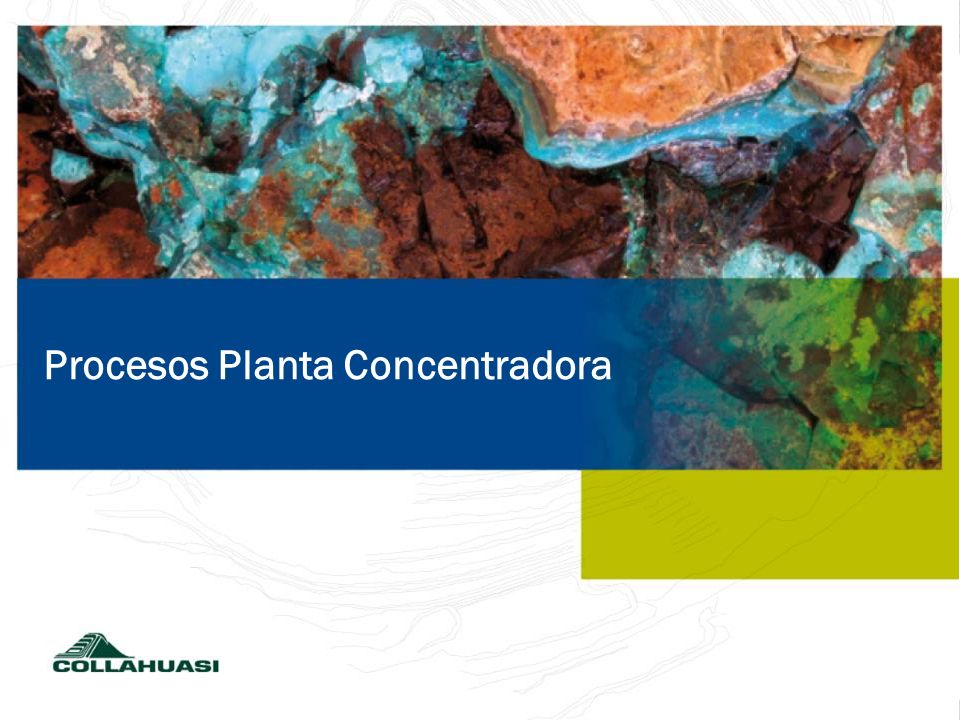 Procesos Planta Concentradora

COLLAHUASI